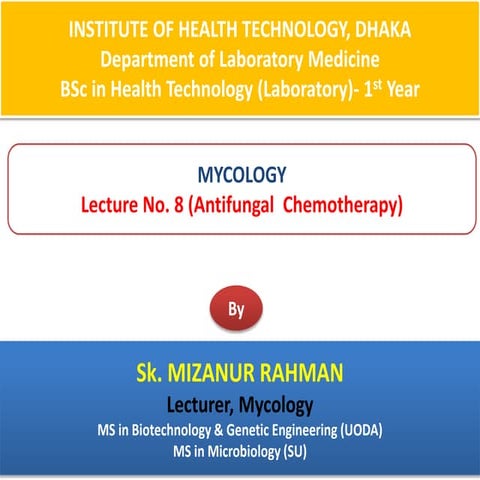 INSTITUTE OF HEALTH TECHNOLOGY, DHAKA
Department of Laboratory Medicine
BSc in Health Technology (Laboratory)- 1$^{st}$ Year

MYCOLOGY
Lecture No. 8 (Antifungal Chemotherapy)

By

Sk. MIZANUR RAHMAN
Lecturer, Mycology
MS in Biotechnology & Genetic Engineering (UODA)
MS in Microbiology (SU)